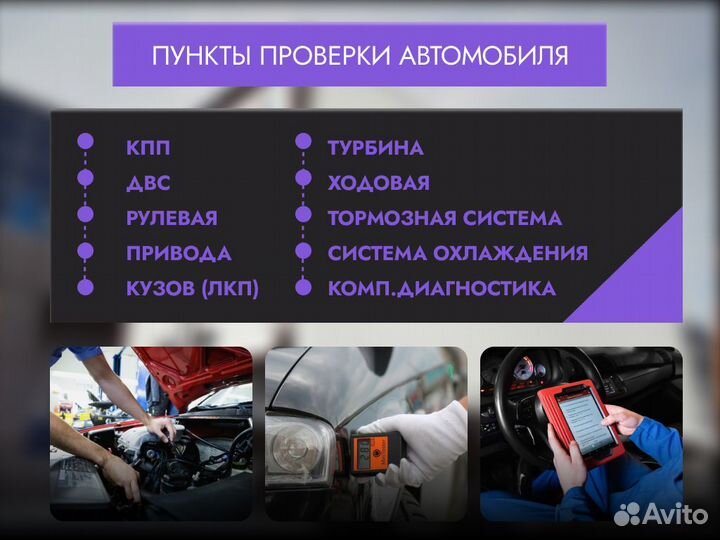 ПУНКТЫ ПРОВЕРКИ АВТОМОБИЛЯ

КПП
ДВС
РУЛЕВАЯ
ПРИВОДА
КУЗОВ (ЛКП)

ТУРБИНА
ХОДОВАЯ
ТОРМОЗНАЯ СИСТЕМА
СИСТЕМА ОХЛАЖДЕНИЯ
КОМП.ДИАГНОСТИКА

Avito